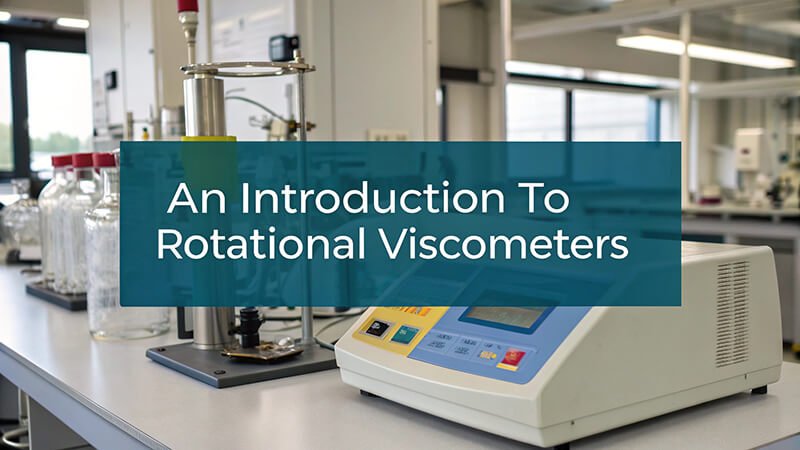 An Introduction To Rotational Viscometers